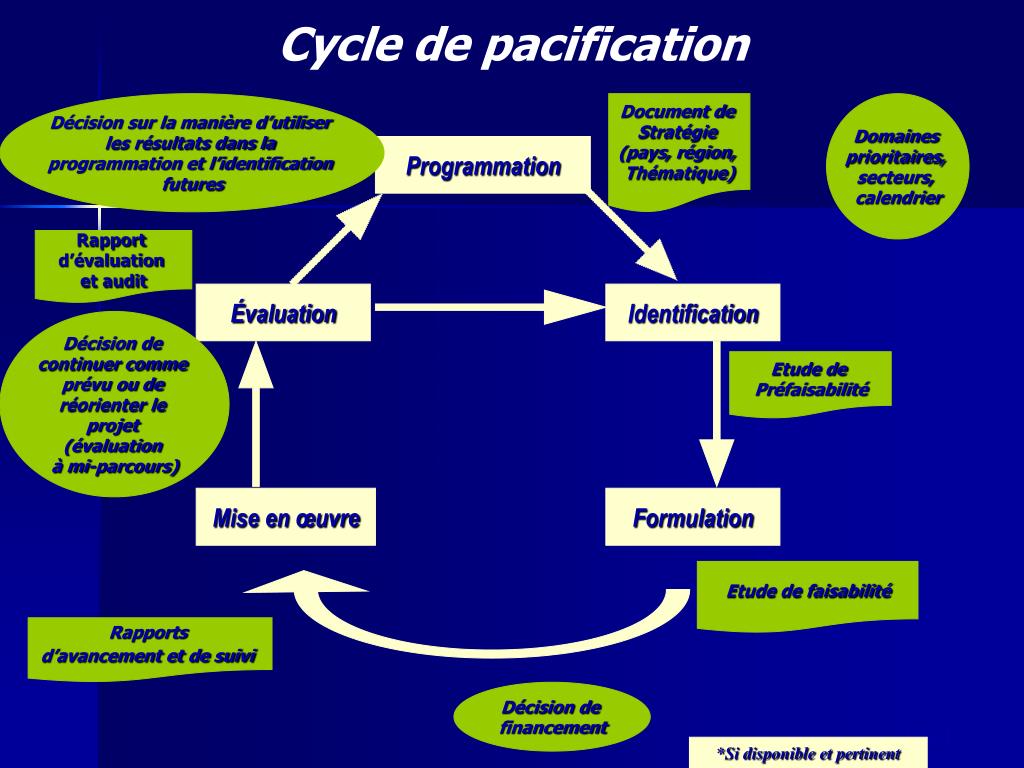 Cycle de pacification

Décision sur la manière d'utiliser les résultats dans la programmation et l'identification futures

Programmation

Document de Stratégie (pays, région, Thématique)

Domaines prioritaires, secteurs, calendrier

Rapport d'évaluation et audit

Évaluation

Identification

Décision de continuer comme prévu ou de réorienter le projet (évaluation à mi-parcours)

Etude de Préfaisabilité

Mise en œuvre

Formulation

Etude de faisabilité

Rapports d'avancement et de suivi

Décision de financement

*Si disponible et pertinent